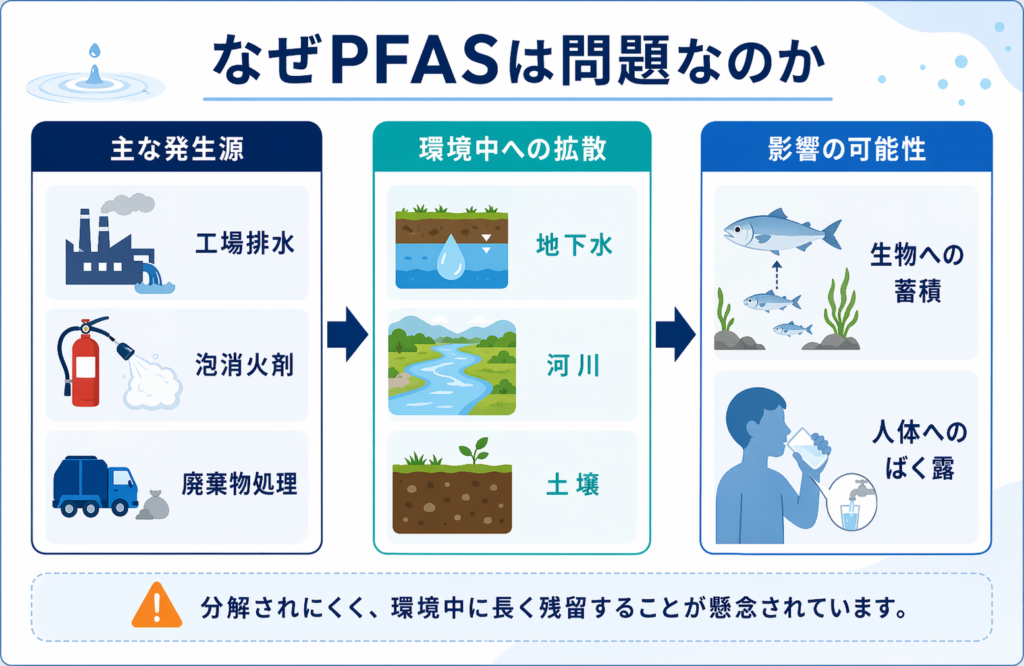 なぜPFASは問題なのか

主な発生源

工場排水

泡消火剤

廃棄物処理

環境中への拡散

地下水

河川

土壌

影響の可能性

生物への蓄積

人体へのばく露

分解されにくく、環境中に長く残留することが懸念されています。